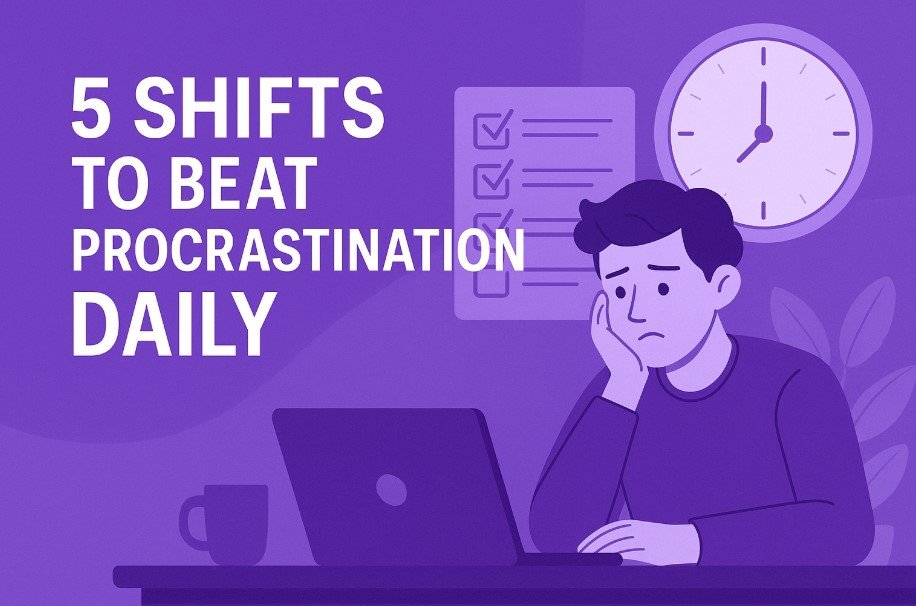 5 SHIFTS
TO BEAT
PROCRASTINATION
DAILY